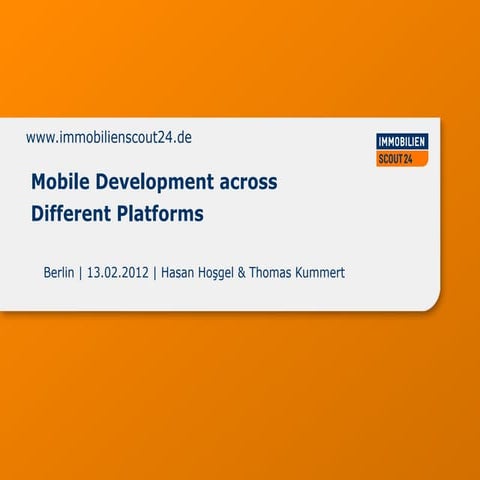 www.immobilienscout24.de

IMMOBILIEN
SCOUT24

Mobile Development across Different Platforms

Berlin | 13.02.2012 | Hasan Hoşgel & Thomas Kummert